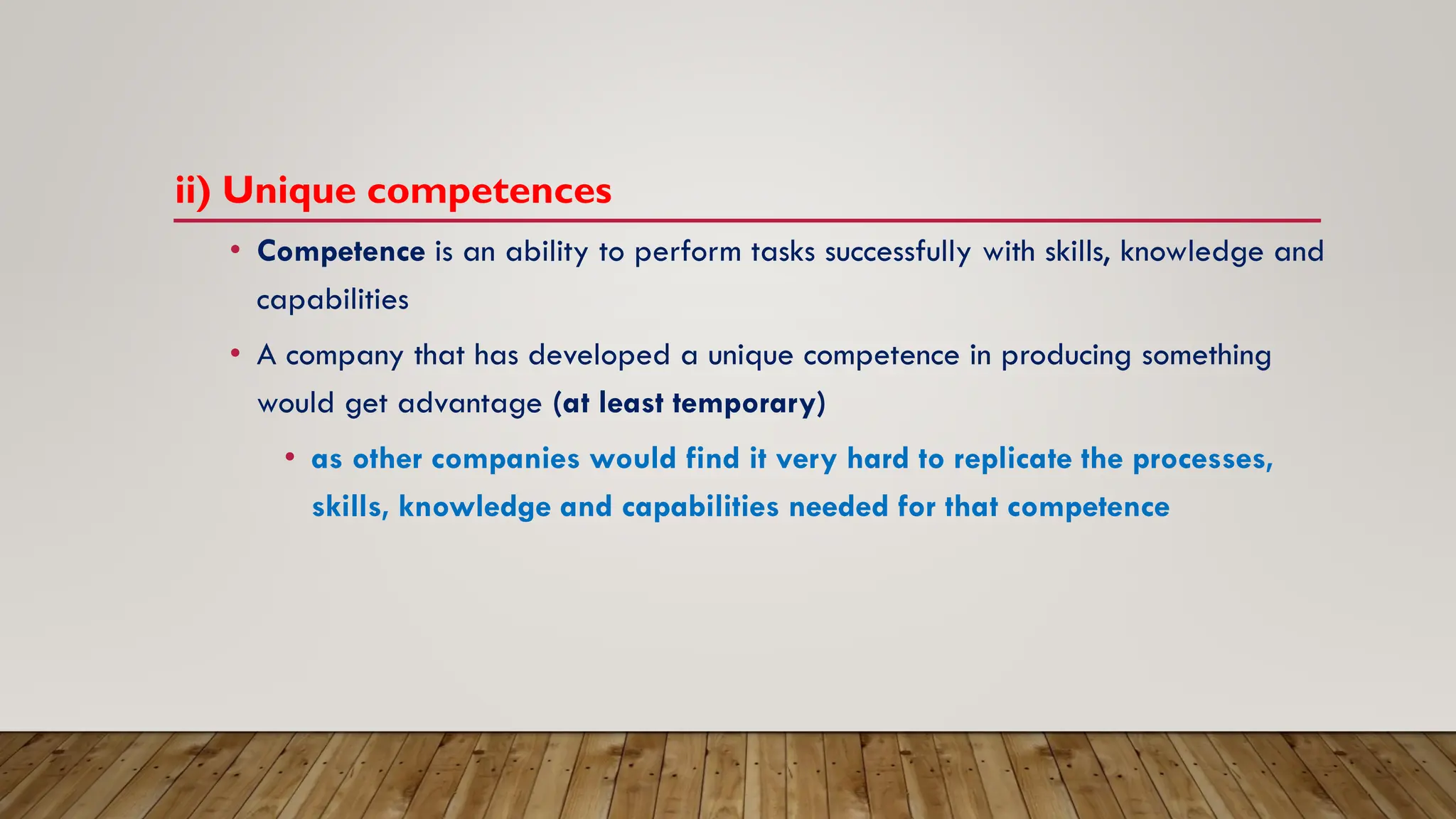 ii) Unique competences

• Competence is an ability to perform tasks successfully with skills, knowledge and capabilities

• A company that has developed a unique competence in producing something would get advantage (at least temporary)

  • as other companies would find it very hard to replicate the processes, skills, knowledge and capabilities needed for that competence